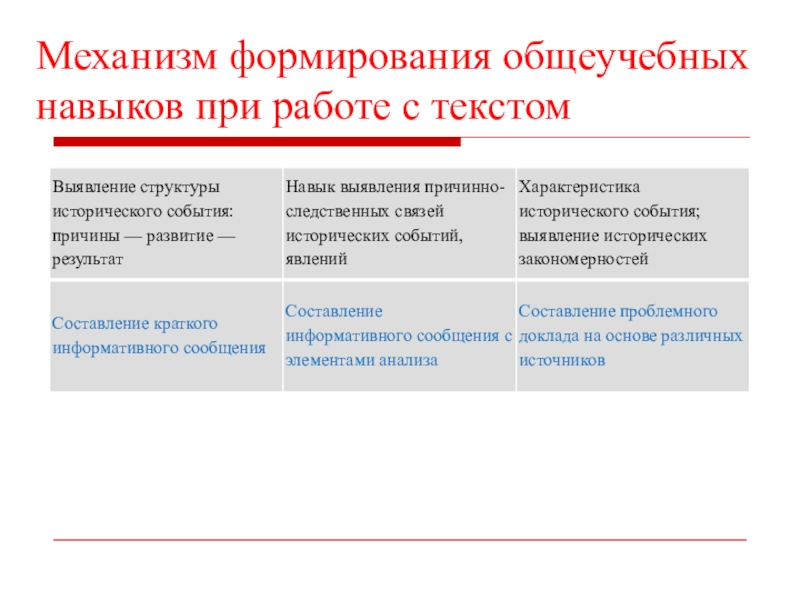 Механизм формирования общеучебных навыков при работе с текстом

| Выявление структуры исторического события: причины — развитие — результат | Навык выявления причинно-следственных связей исторических событий, явлений | Характеристика исторического события; выявление исторических закономерностей |
|---|---|---|
| Составление краткого информативного сообщения | Составление информативного сообщения с элементами анализа | Составление проблемного доклада на основе различных источников |